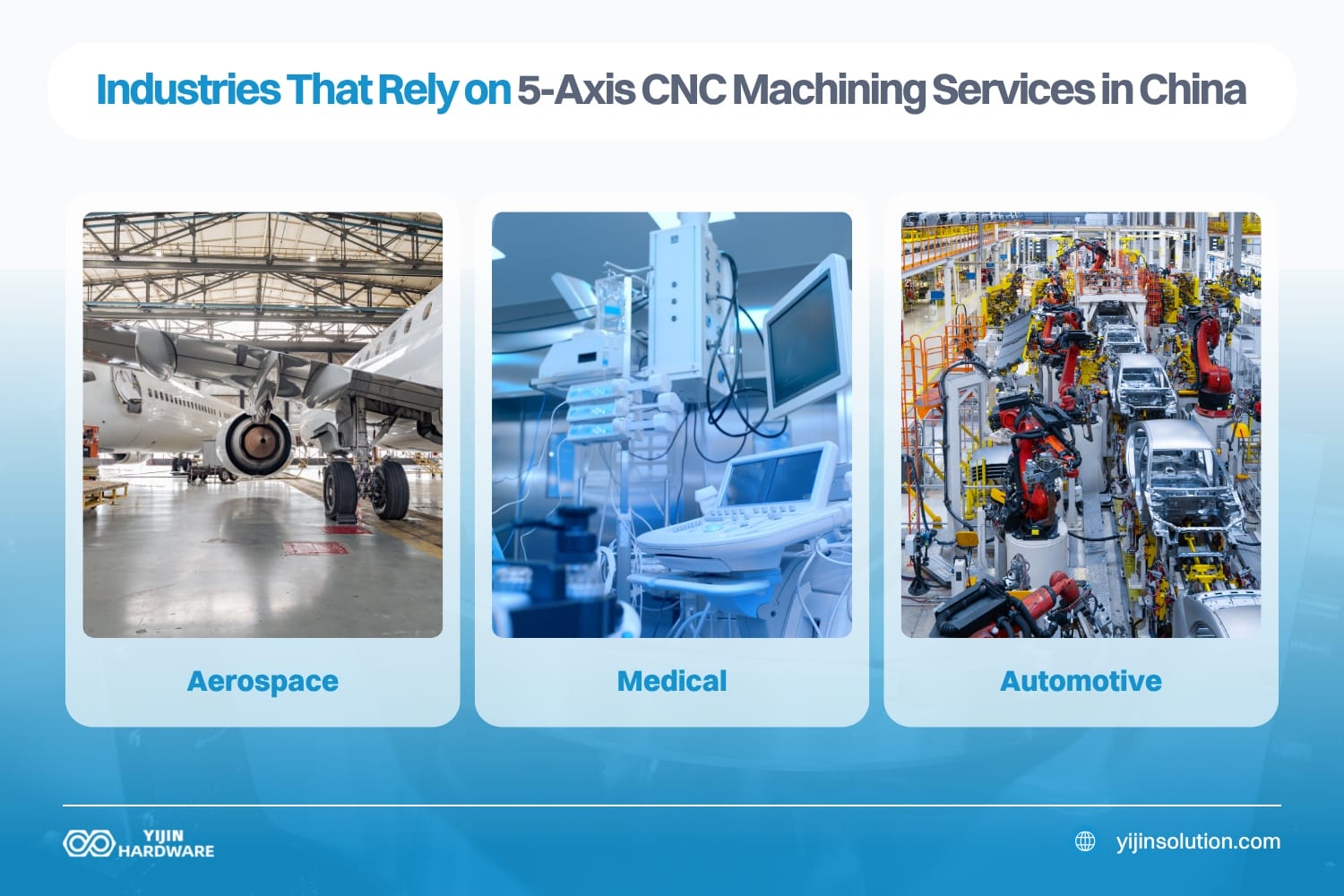 Industries That Rely on 5-Axis CNC Machining Services in China

Aerospace

Medical

Automotive

YIJIN HARDWARE

yijinsolution.com